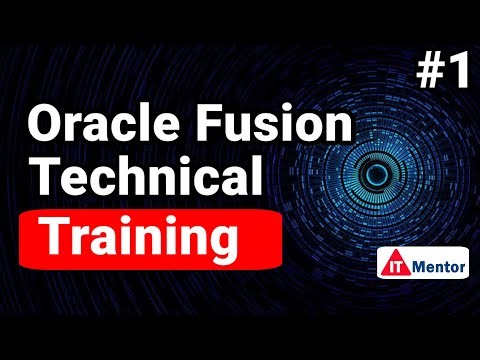 #1

Oracle Fusion Technical

Training

IT Mentor